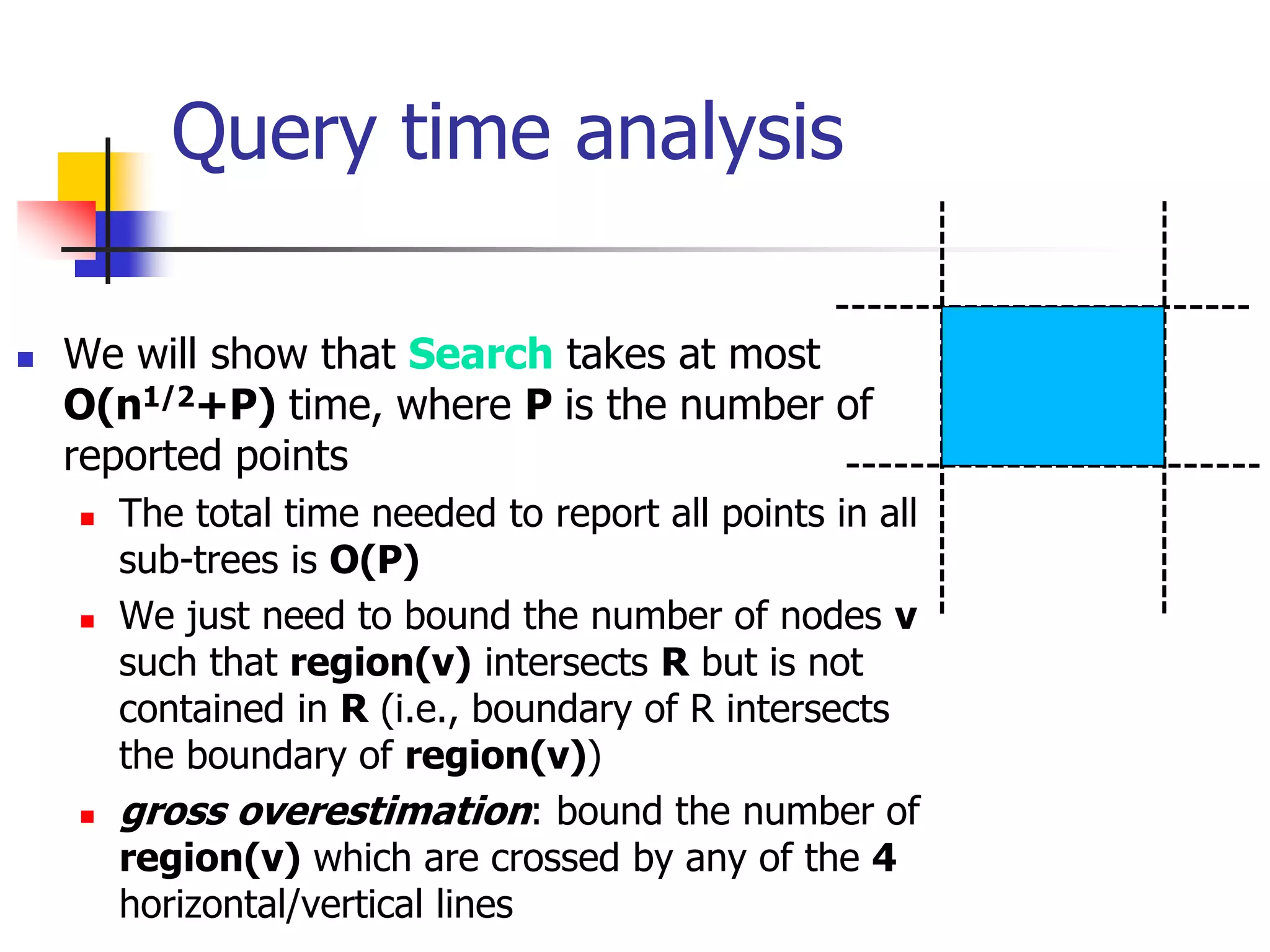 Query time analysis

We will show that Search takes at most $O(n^{1/2}+P)$ time, where P is the number of reported points

The total time needed to report all points in all sub-trees is O(P)

We just need to bound the number of nodes v such that region(v) intersects R but is not contained in R (i.e., boundary of R intersects the boundary of region(v))

gross overestimation: bound the number of region(v) which are crossed by any of the 4 horizontal/vertical lines